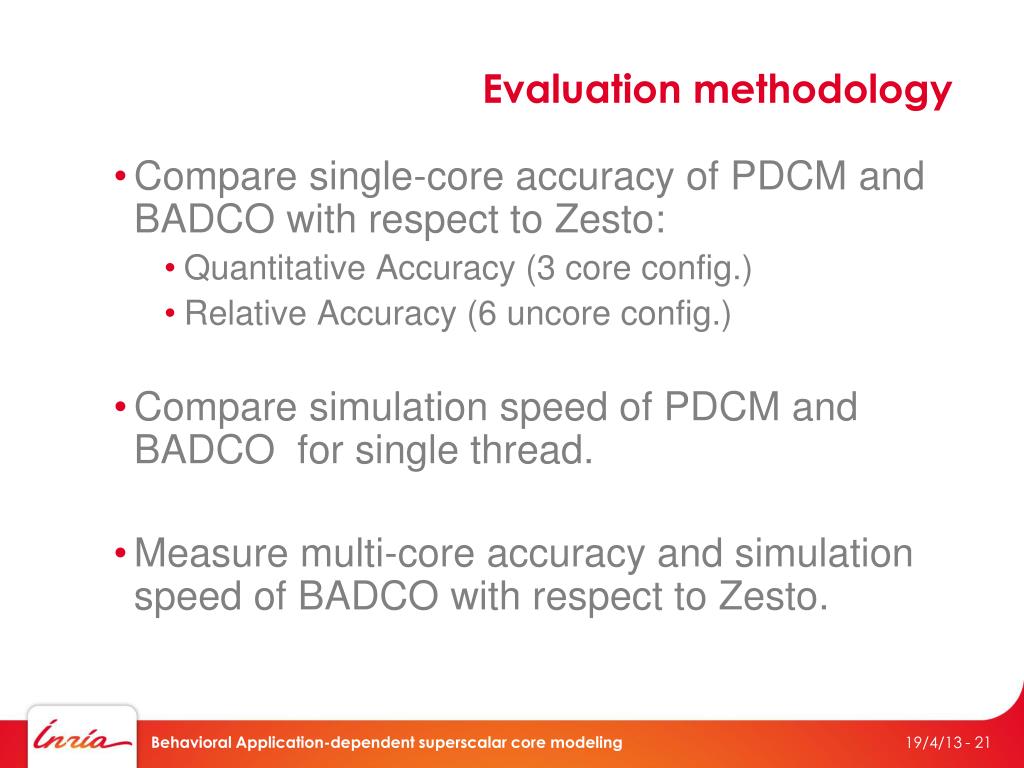 Evaluation methodology

• Compare single-core accuracy of PDCM and BADCO with respect to Zesto:
• Quantitative Accuracy (3 core config.)
• Relative Accuracy (6 uncore config.)

• Compare simulation speed of PDCM and BADCO  for single thread.

• Measure multi-core accuracy and simulation speed of BADCO with respect to Zesto.

Inria

Behavioral Application-dependent superscalar core modeling

19/4/13 - 21